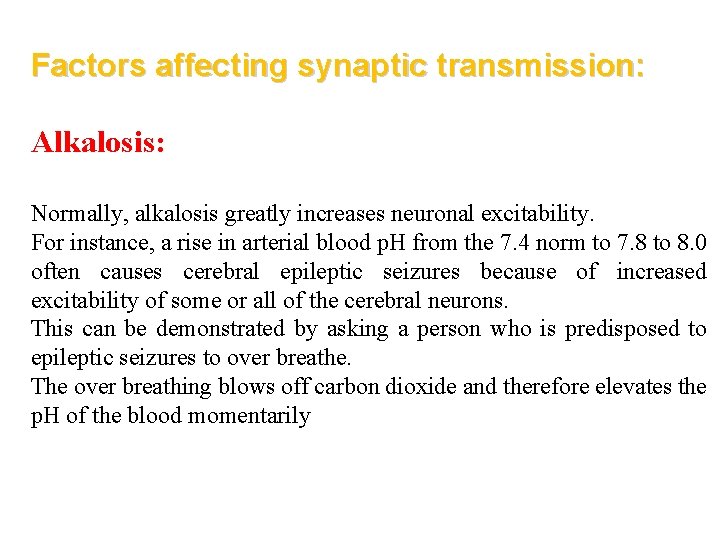 Factors affecting synaptic transmission:

Alkalosis:

Normally, alkalosis greatly increases neuronal excitability.
For instance, a rise in arterial blood pH from the 7.4 norm to 7.8 to 8.0 often causes cerebral epileptic seizures because of increased excitability of some or all of the cerebral neurons.
This can be demonstrated by asking a person who is predisposed to epileptic seizures to over breathe.
The over breathing blows off carbon dioxide and therefore elevates the pH of the blood momentarily